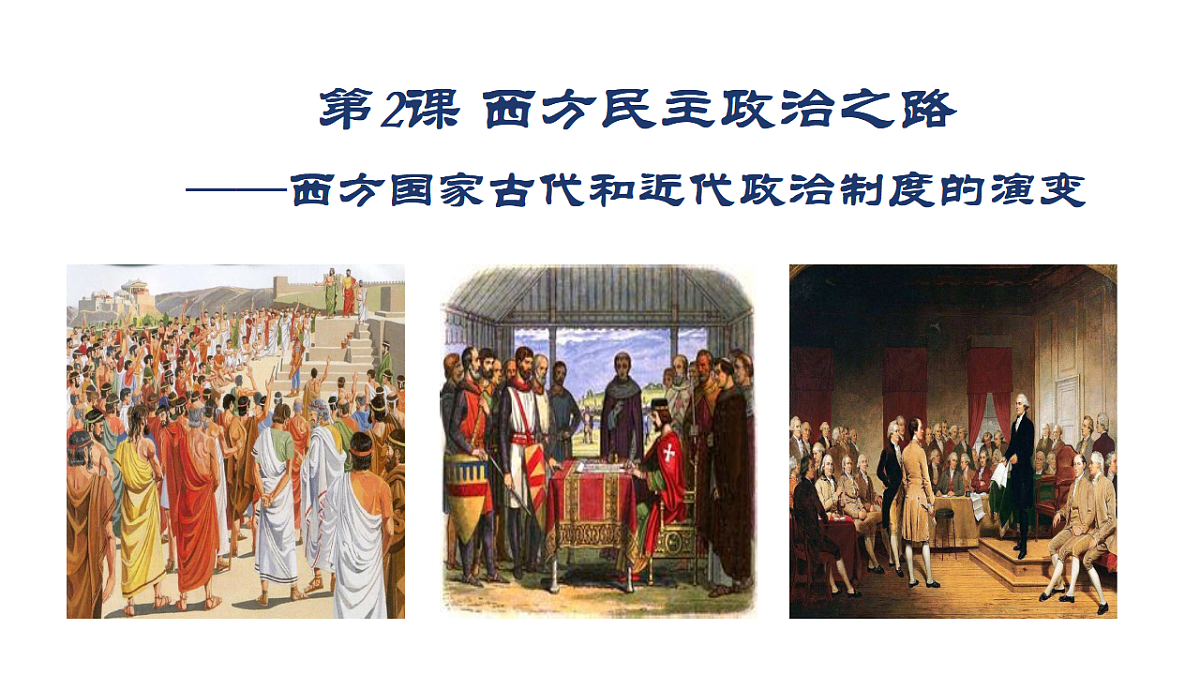 第2课 西方民主政治之路

——西方国家古代和近代政治制度的演变